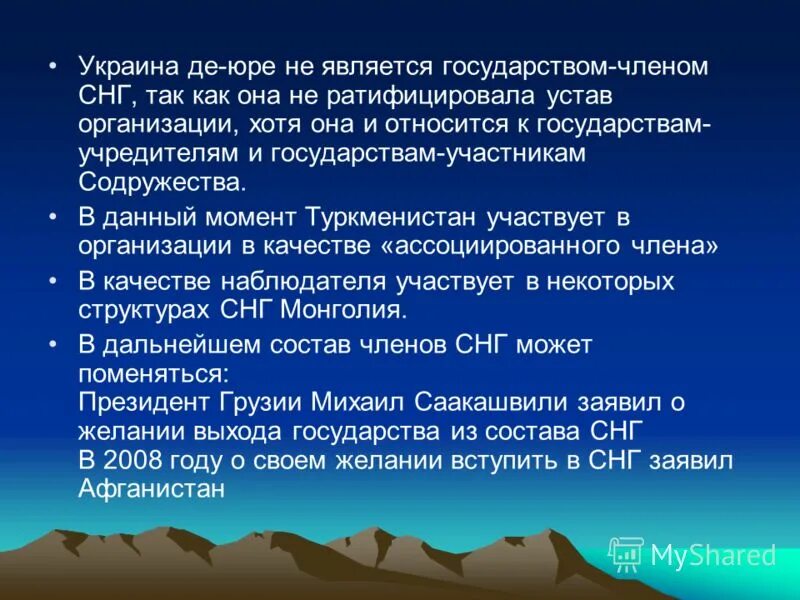 • Украина де-юре не является государством-членом СНГ, так как она не ратифицировала устав организации, хотя она и относится к государствам-учредителям и государствам-участникам Содружества.

• В данный момент Туркменистан участвует в организации в качестве «ассоциированного члена»

• В качестве наблюдателя участвует в некоторых структурах СНГ Монголия.

• В дальнейшем состав членов СНГ может поменяться:
Президент Грузии Михаил Саакашвили заявил о желании выхода государства из состава СНГ
В 2008 году о своем желании вступить в СНГ заявил Афганистан

MyShared